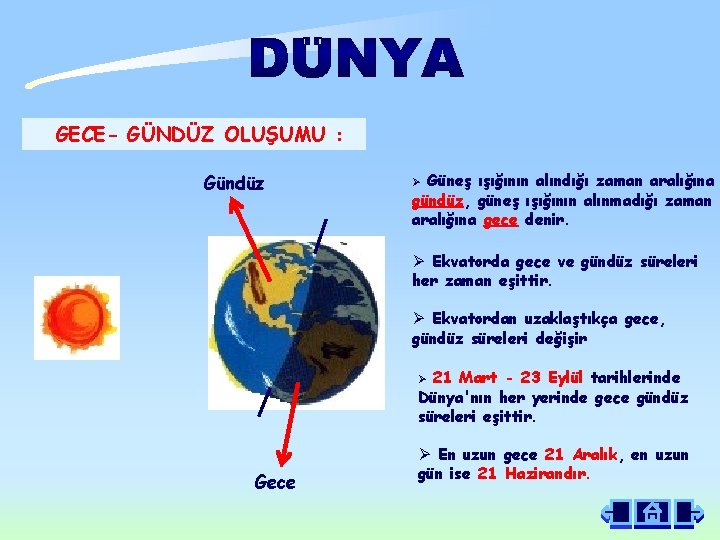 DÜNYA

GECE- GÜNDÜZ OLUŞUMU :

Gündüz

Gece

➢ Güneş ışığının alındığı zaman aralığına gündüz, güneş ışığının alınmadığı zaman aralığına gece denir.

➢ Ekvatorda gece ve gündüz süreleri her zaman eşittir.

➢ Ekvatordan uzaklaştıkça gece, gündüz süreleri değişir

➢ 21 Mart - 23 Eylül tarihlerinde Dünya'nın her yerinde gece gündüz süreleri eşittir.

➢ En uzun gece 21 Aralık, en uzun gün ise 21 Hazirandır.